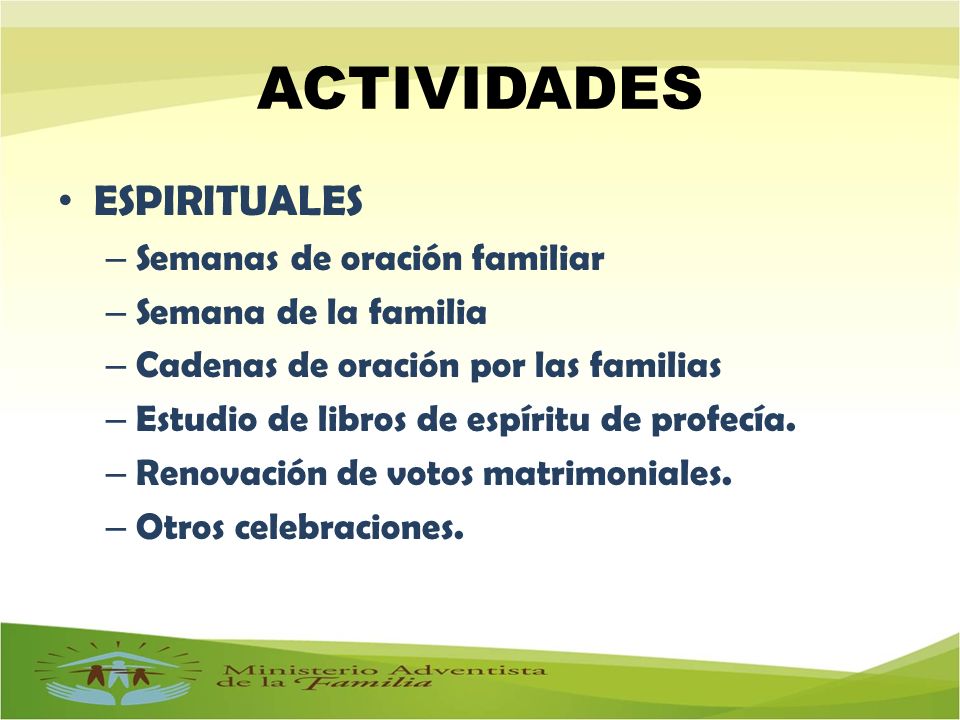 ACTIVIDADES

• ESPIRITUALES
– Semanas de oración familiar
– Semana de la familia
– Cadenas de oración por las familias
– Estudio de libros de espíritu de profecía.
– Renovación de votos matrimoniales.
– Otros celebraciones.

Ministerio Adventista de la Familia